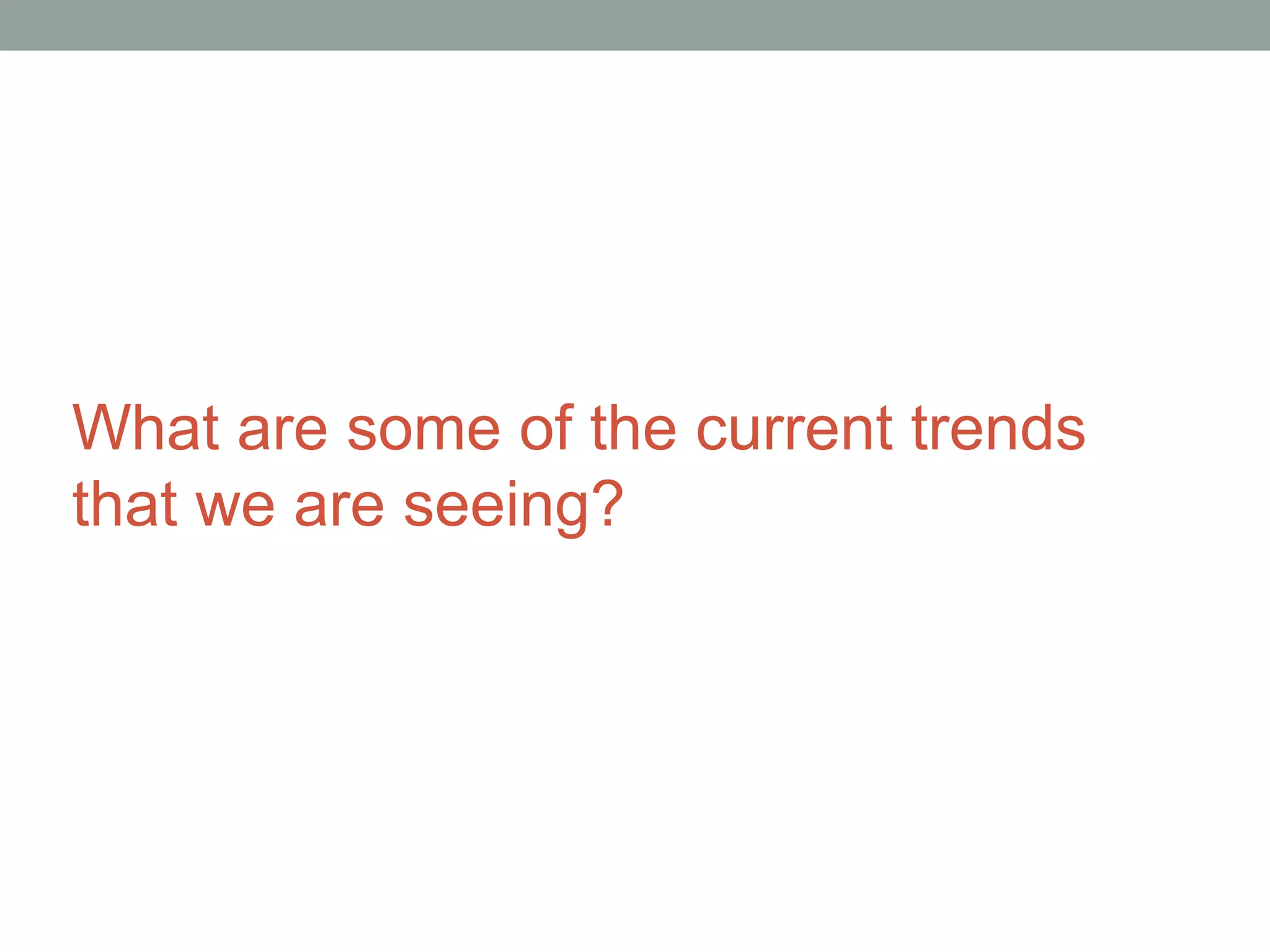 What are some of the current trends that we are seeing?